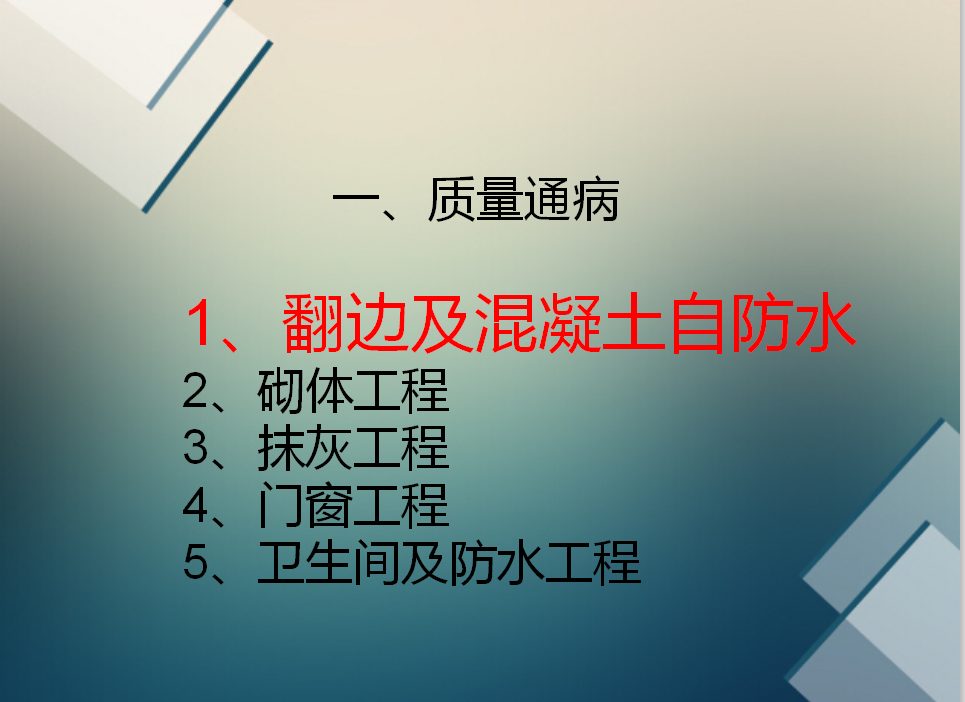 一、质量通病

1、翻边及混凝土自防水
2、砌体工程
3、抹灰工程
4、门窗工程
5、卫生间及防水工程